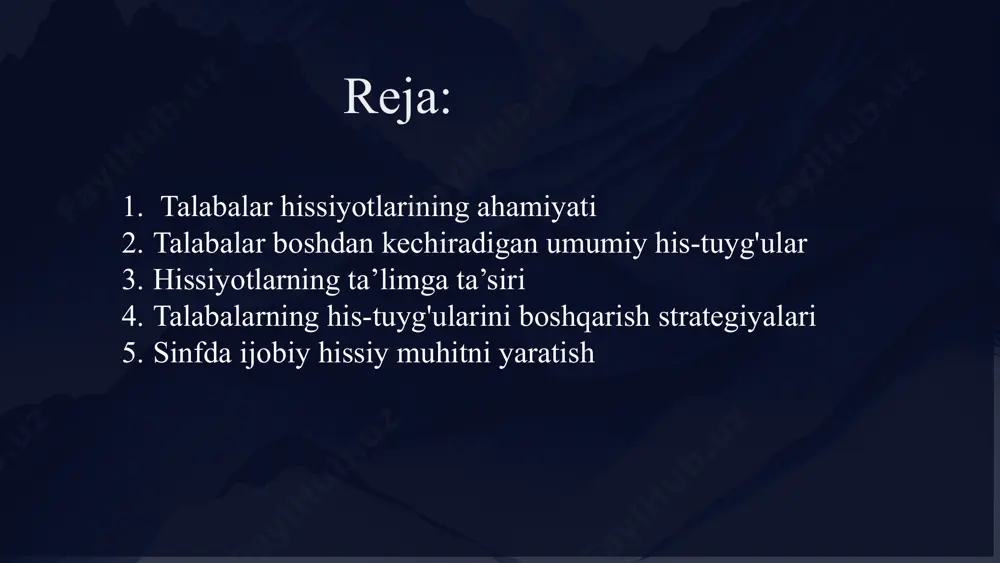 Reja:

1. Talabalar hissiyotlarining ahamiyati
2. Talabalar boshdan kechiradigan umumiy his-tuyg'ular
3. Hissiyotlarning ta’limga ta’siri
4. Talabalarning his-tuyg'ularini boshqarish strategiyalari
5. Sinfda ijobiy hissiy muhitni yaratish